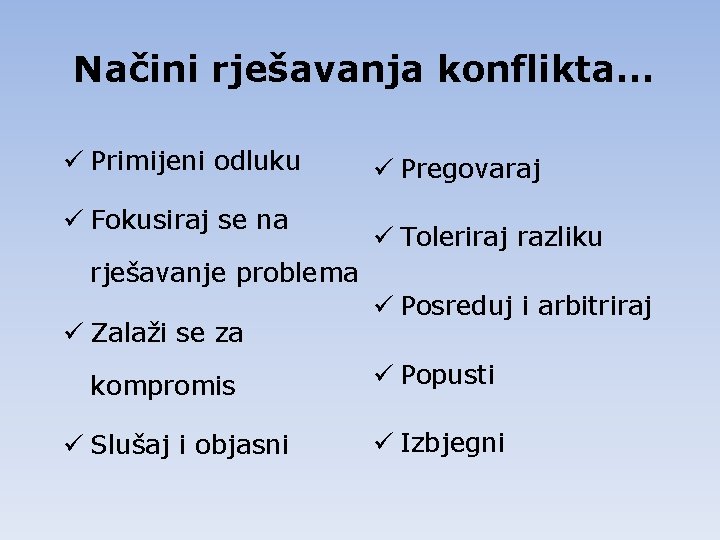 Načini rješavanja konflikta...

✓ Primijeni odluku

✓ Fokusiraj se na rješavanje problema

✓ Zalaži se za kompromis

✓ Slušaj i objasni

✓ Pregovaraj

✓ Toleriraj razliku

✓ Posreduj i arbitriraj

✓ Popusti

✓ Izbjegni